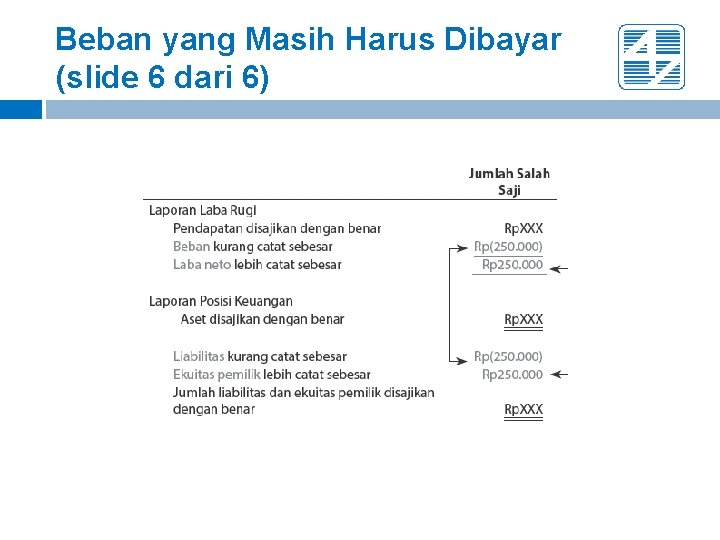 Beban yang Masih Harus Dibayar (slide 6 dari 6)

| | Jumlah Salah Saji |
|---|---|
| Laporan Laba Rugi | |
| Pendapatan disajikan dengan benar | RpXXX |
| Beban kurang catat sebesar | Rp(250.000) |
| Laba neto lebih catat sebesar | Rp250.000 |
| Laporan Posisi Keuangan | |
| Aset disajikan dengan benar | RpXXX |
| Liabilitas kurang catat sebesar | Rp(250.000) |
| Ekuitas pemilik lebih catat sebesar | Rp250.000 |
| Jumlah liabilitas dan ekuitas pemilik disajikan dengan benar | RpXXX |